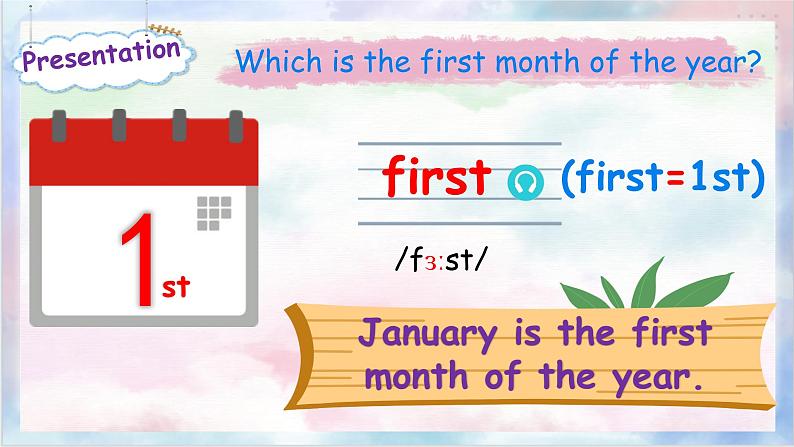 Presentation

Which is the first month of the year?

1st

first (first=1st)

/fɜːst/

January is the first month of the year.